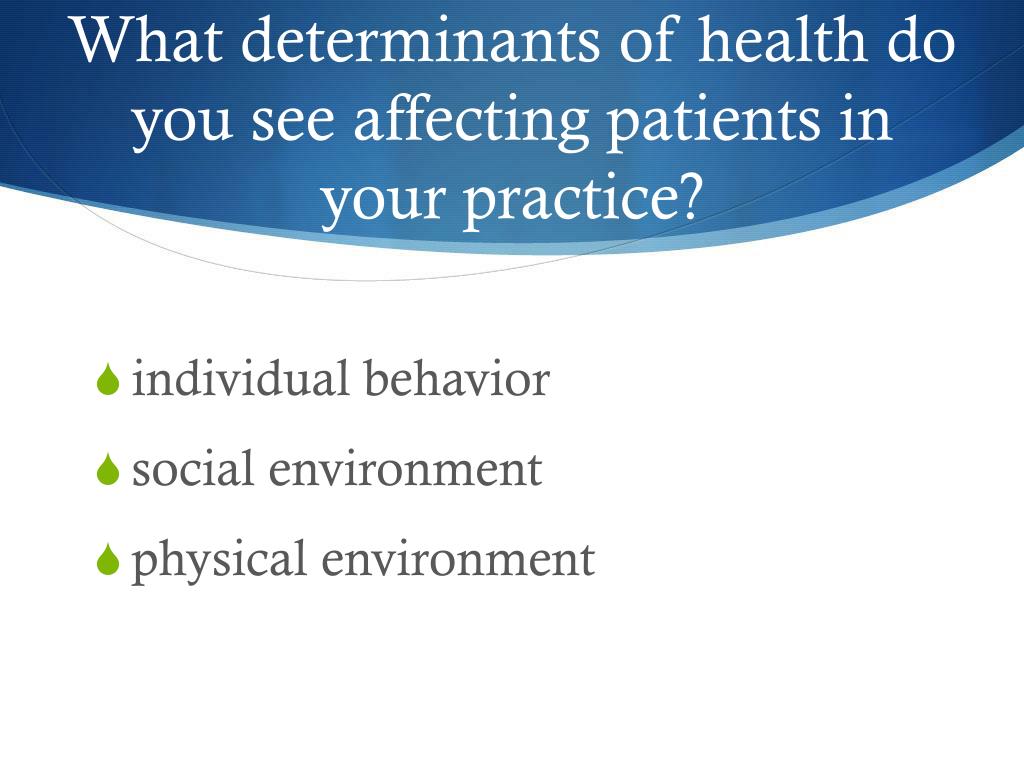 What determinants of health do you see affecting patients in your practice?

individual behavior
social environment
physical environment